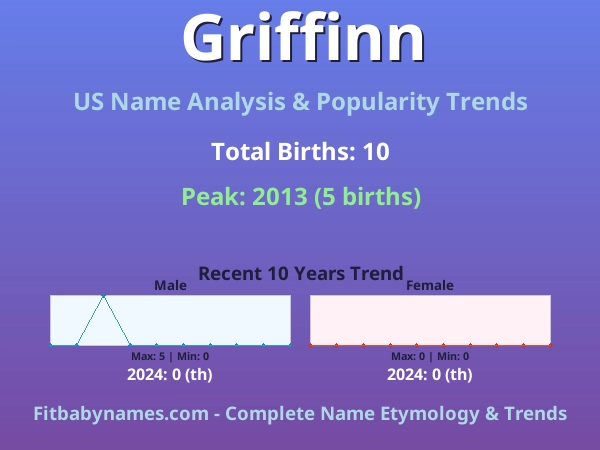 Griffinn

US Name Analysis & Popularity Trends

Total Births: 10

Peak: 2013 (5 births)

Recent 10 Years Trend

Male

Max: 5 | Min: 0

2024: 0 (th)

Female

Max: 0 | Min: 0

2024: 0 (th)

Fitbabynames.com - Complete Name Etymology & Trends